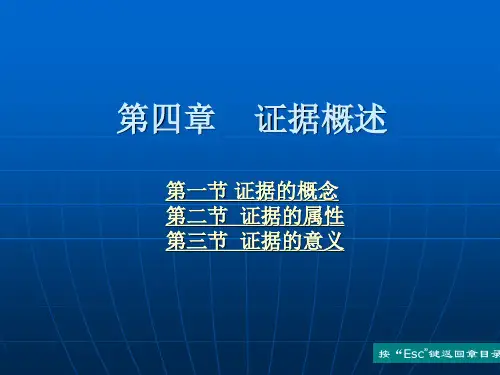 第四章　证据概述

第一节 证据的概念
第二节 证据的属性
第三节 证据的意义

按“Esc”键返回章目录